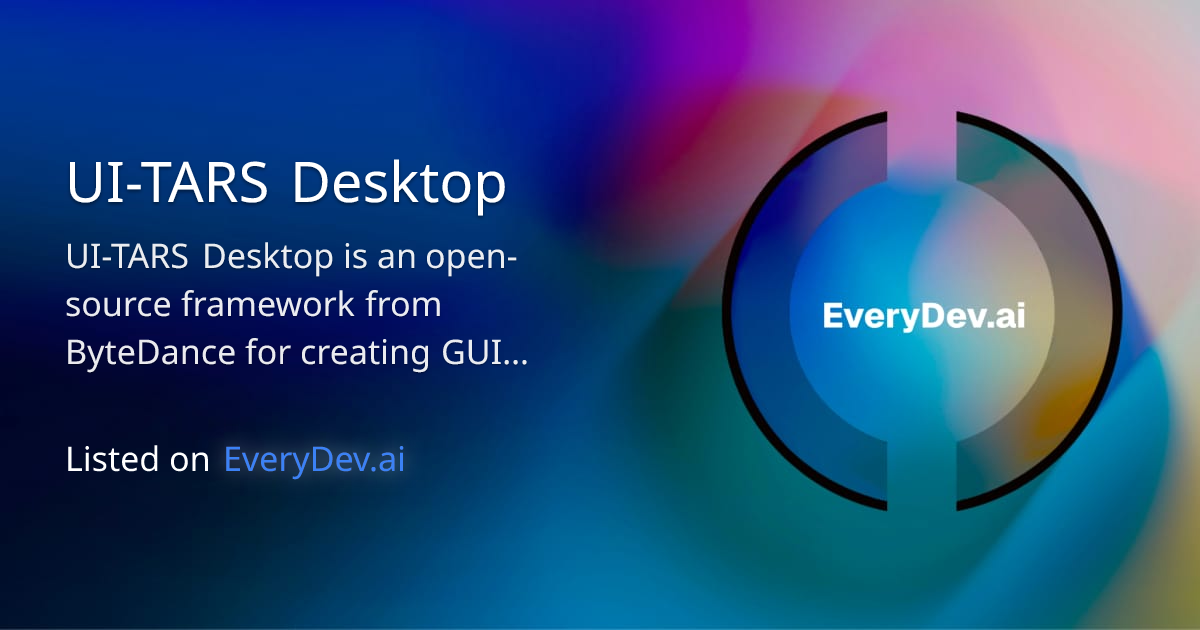 UI-TARS Desktop

UI-TARS Desktop is an open-source framework from ByteDance for creating GUI...

Listed on EveryDev.ai

EveryDev.ai